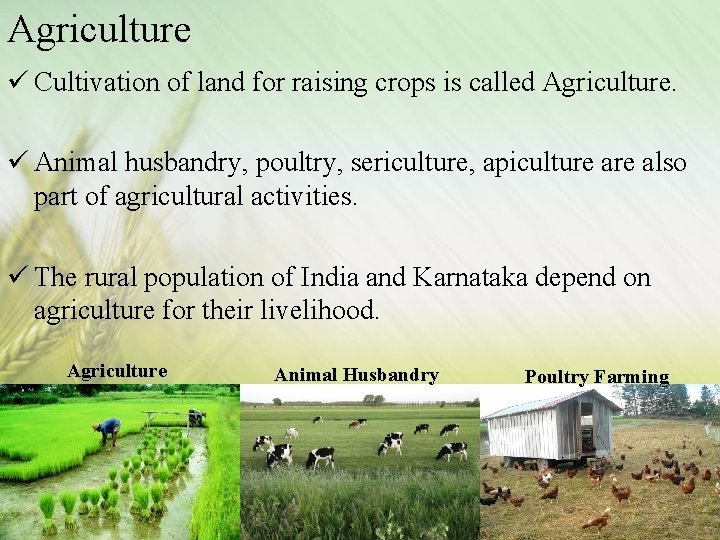 Agriculture

✓ Cultivation of land for raising crops is called Agriculture.

✓ Animal husbandry, poultry, sericulture, apiculture are also part of agricultural activities.

✓ The rural population of India and Karnataka depend on agriculture for their livelihood.

Agriculture

Animal Husbandry

Poultry Farming